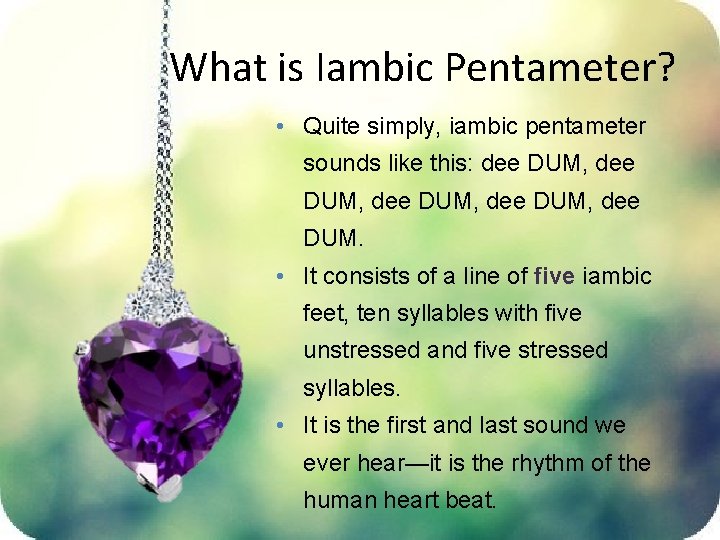 What is Iambic Pentameter?

• Quite simply, iambic pentameter sounds like this: dee DUM, dee DUM, dee DUM, dee DUM, dee DUM.
• It consists of a line of five iambic feet, ten syllables with five unstressed and five stressed syllables.
• It is the first and last sound we ever hear—it is the rhythm of the human heart beat.